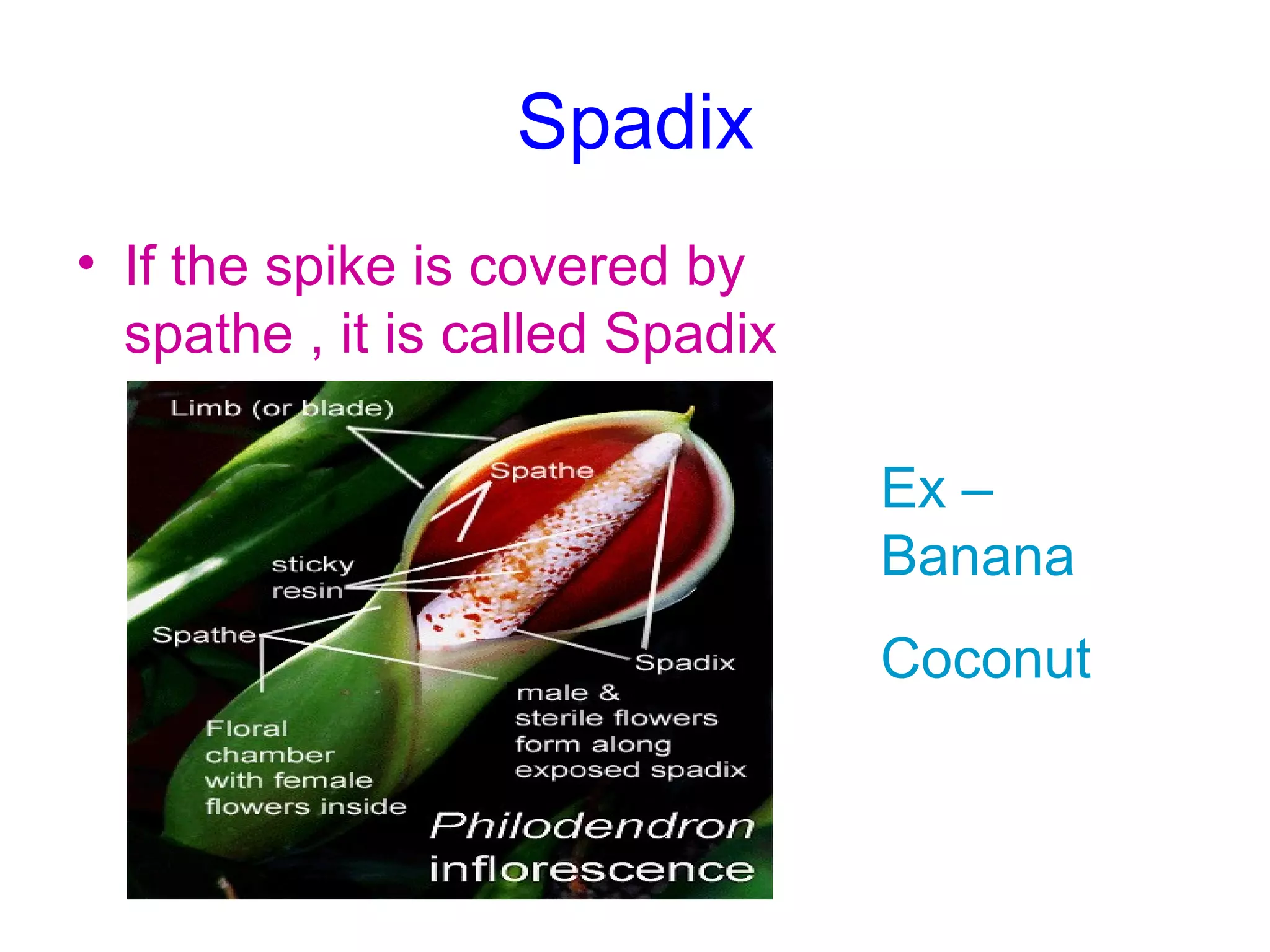 Spadix

• If the spike is covered by spathe , it is called Spadix

Limb (or blade)

Spathe

sticky resin

Spathe

Spadix

male & sterile flowers form along exposed spadix

Floral chamber with female flowers inside

Philodendron inflorescence

Ex – Banana

Coconut